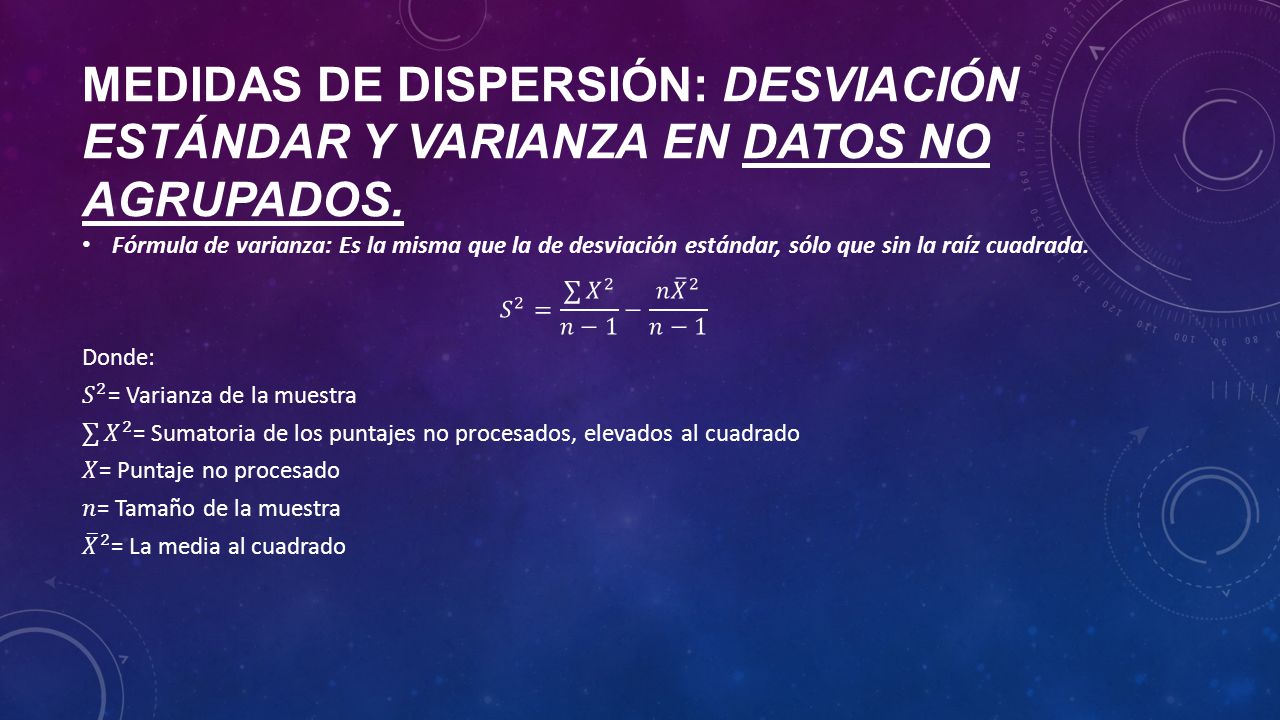 MEDIDAS DE DISPERSIÓN: DESVIACIÓN ESTÁNDAR Y VARIANZA EN DATOS NO AGRUPADOS.

• Fórmula de varianza: Es la misma que la de desviación estándar, sólo que sin la raíz cuadrada.

$S^2 = \frac{\sum X^2}{n-1} - \frac{n\bar{X}^2}{n-1}$

Donde:
$S^2$= Varianza de la muestra
$\sum X^2$= Sumatoria de los puntajes no procesados, elevados al cuadrado
$X$= Puntaje no procesado
$n$= Tamaño de la muestra
$\bar{X}^2$= La media al cuadrado